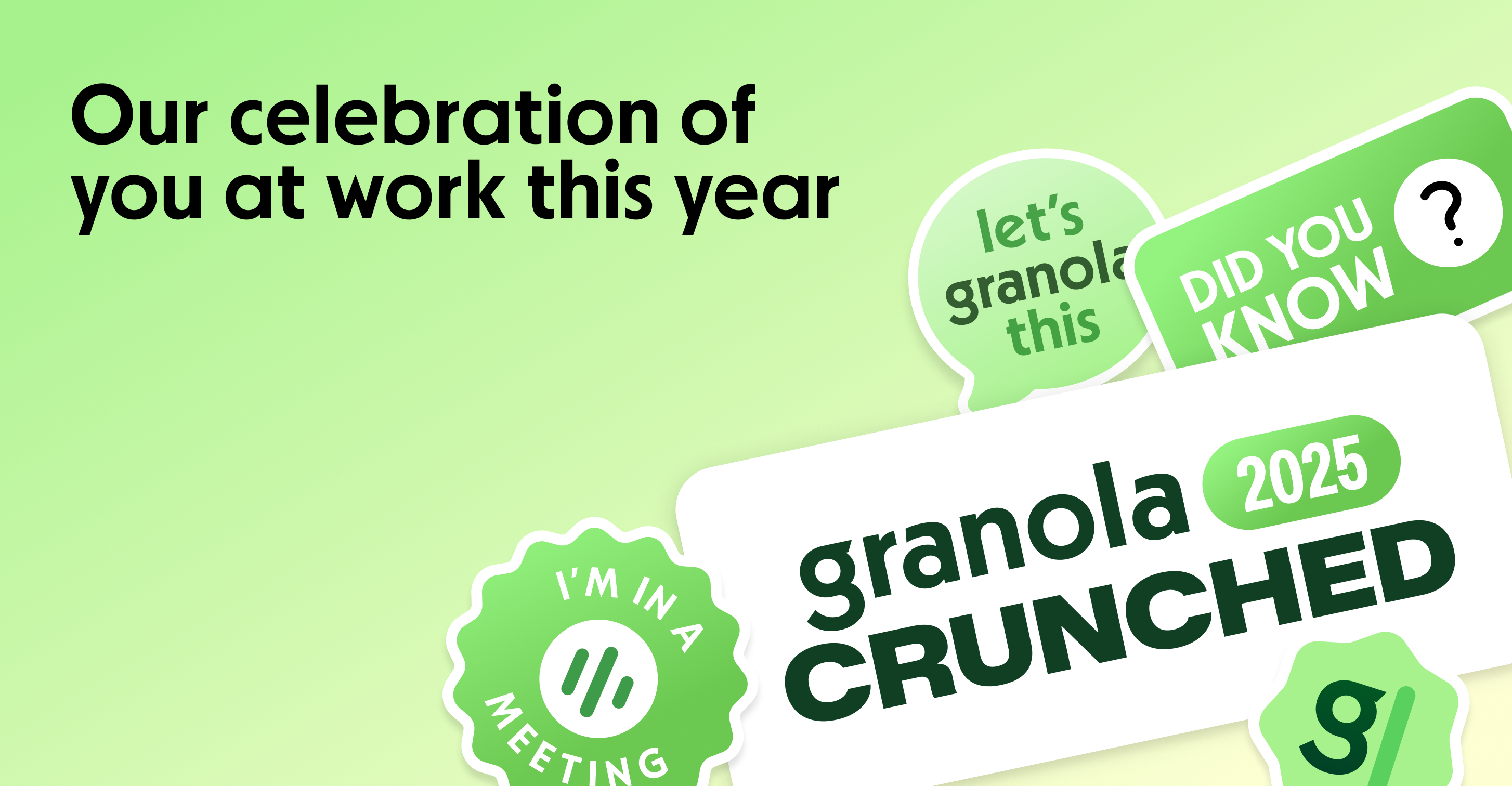 Our celebration of you at work this year

let's granola this

DID YOU KNOW ?

granola 2025 CRUNCHED

I'M IN A MEETING

g